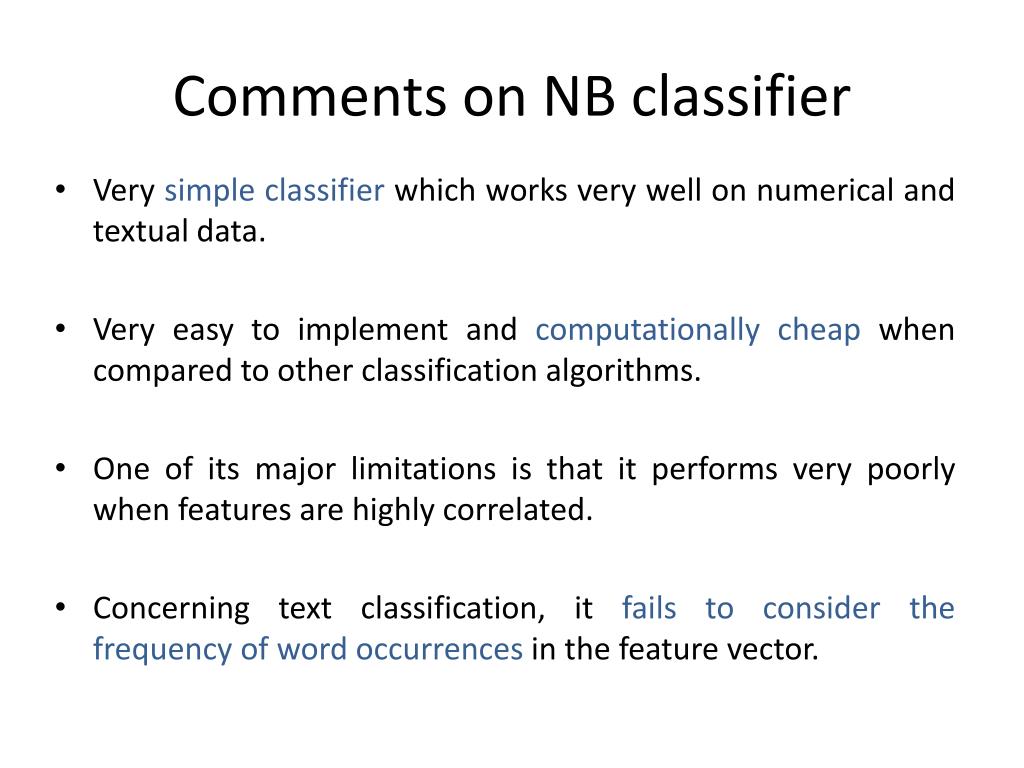 Comments on NB classifier

• Very simple classifier which works very well on numerical and textual data.

• Very easy to implement and computationally cheap when compared to other classification algorithms.

• One of its major limitations is that it performs very poorly when features are highly correlated.

• Concerning text classification, it fails to consider the frequency of word occurrences in the feature vector.